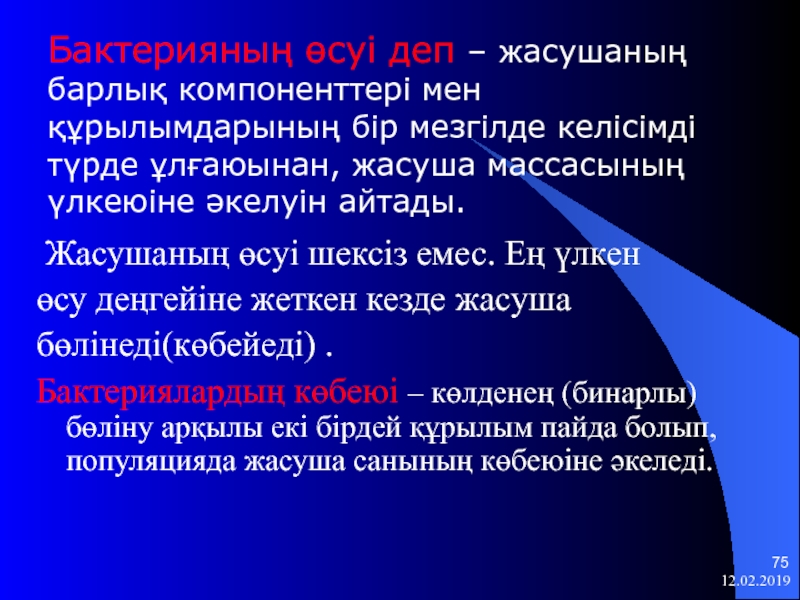 Бактерияның өсуі деп – жасушаның барлық компоненттері мен құрылымдарының бір мезгілде келісімді түрде ұлғаюынан, жасуша массасының үлкеюіне әкелуін айтады.

Жасушаның өсуі шексіз емес. Ең үлкен өсу деңгейіне жеткен кезде жасуша бөлінеді(көбейеді) .

Бактериялардың көбеюі – көлденең (бинарлы) бөліну арқылы екі бірдей құрылым пайда болып, популяцияда жасуша санының көбеюіне әкеледі.

75
12.02.2019